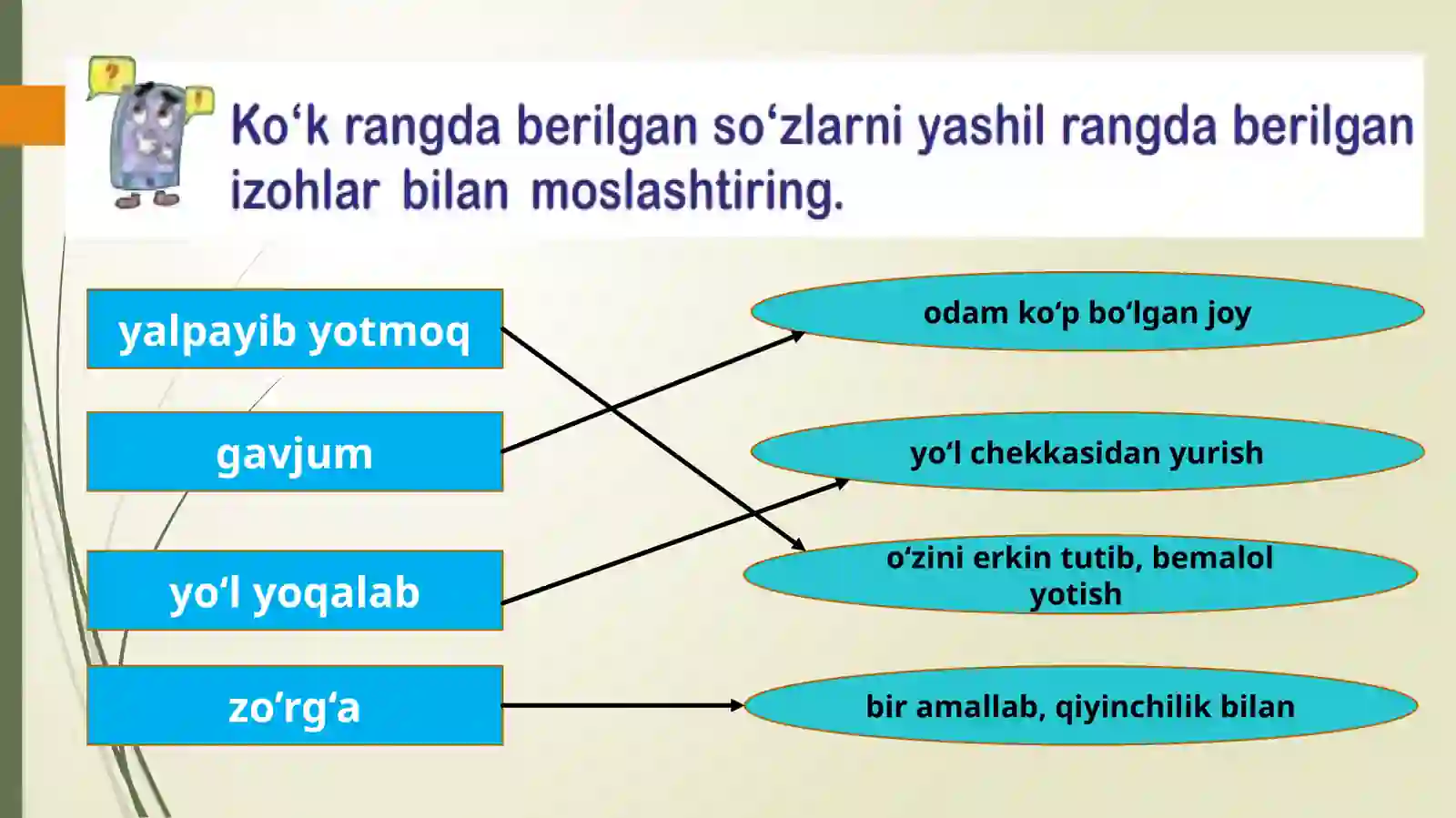 Ko‘k rangda berilgan so‘zlarni yashil rangda berilgan izohlar bilan moslashtiring.

yalpayib yotmoq

gavjum

yo‘l yoqalab

zo‘rg‘a

odam ko‘p bo‘lgan joy

yo‘l chekkasidan yurish

o‘zini erkin tutib, bemalol yotish

bir amallab, qiyinchilik bilan